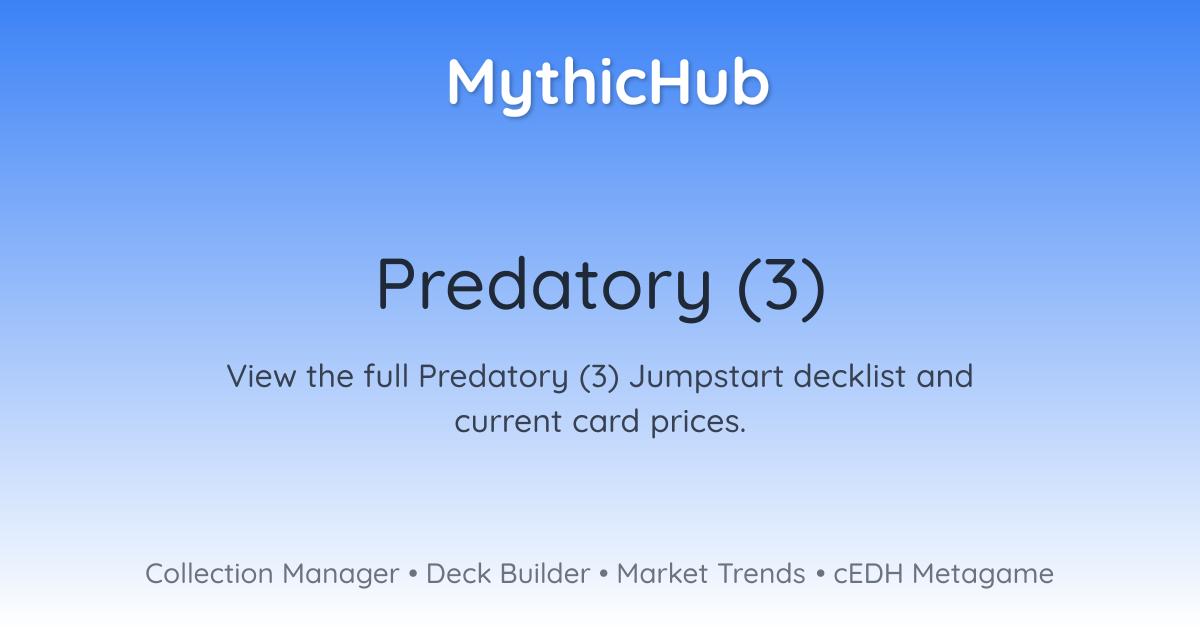 MythicHub

Predatory (3)

View the full Predatory (3) Jumpstart decklist and current card prices.

Collection Manager • Deck Builder • Market Trends • cEDH Metagame